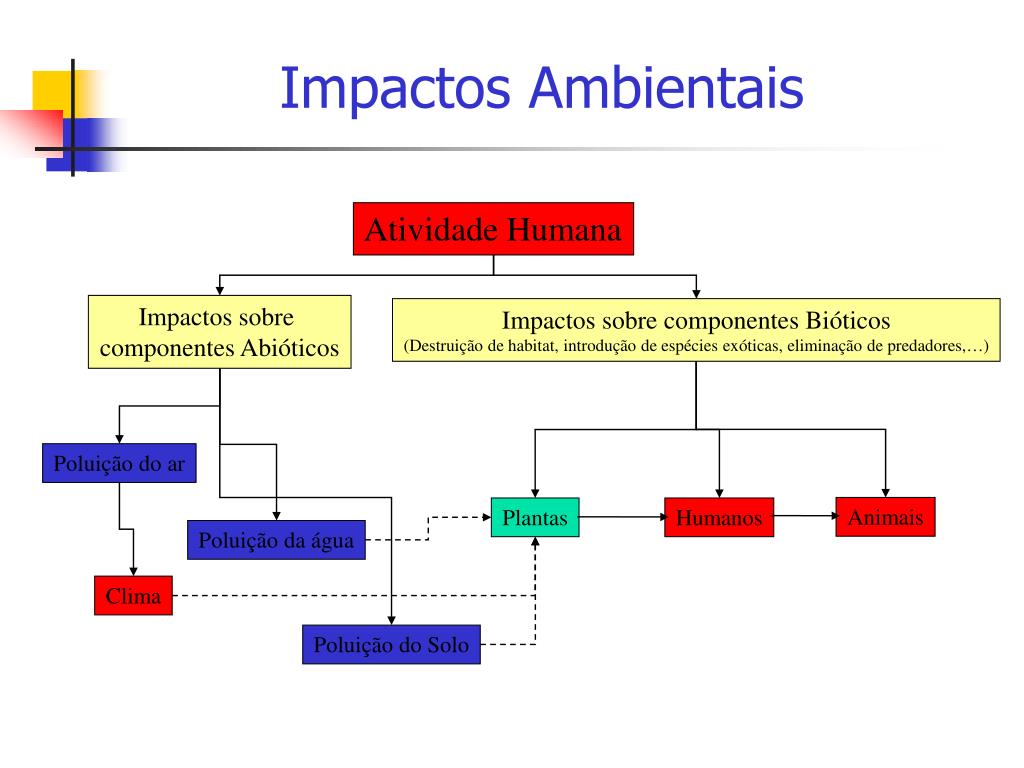 Impactos Ambientais

Atividade Humana

Impactos sobre componentes Abióticos

Impactos sobre componentes Bióticos
(Destruição de habitat, introdução de espécies exóticas, eliminação de predadores,…)

Poluição do ar

Poluição da água

Clima

Poluição do Solo

Plantas

Humanos

Animais